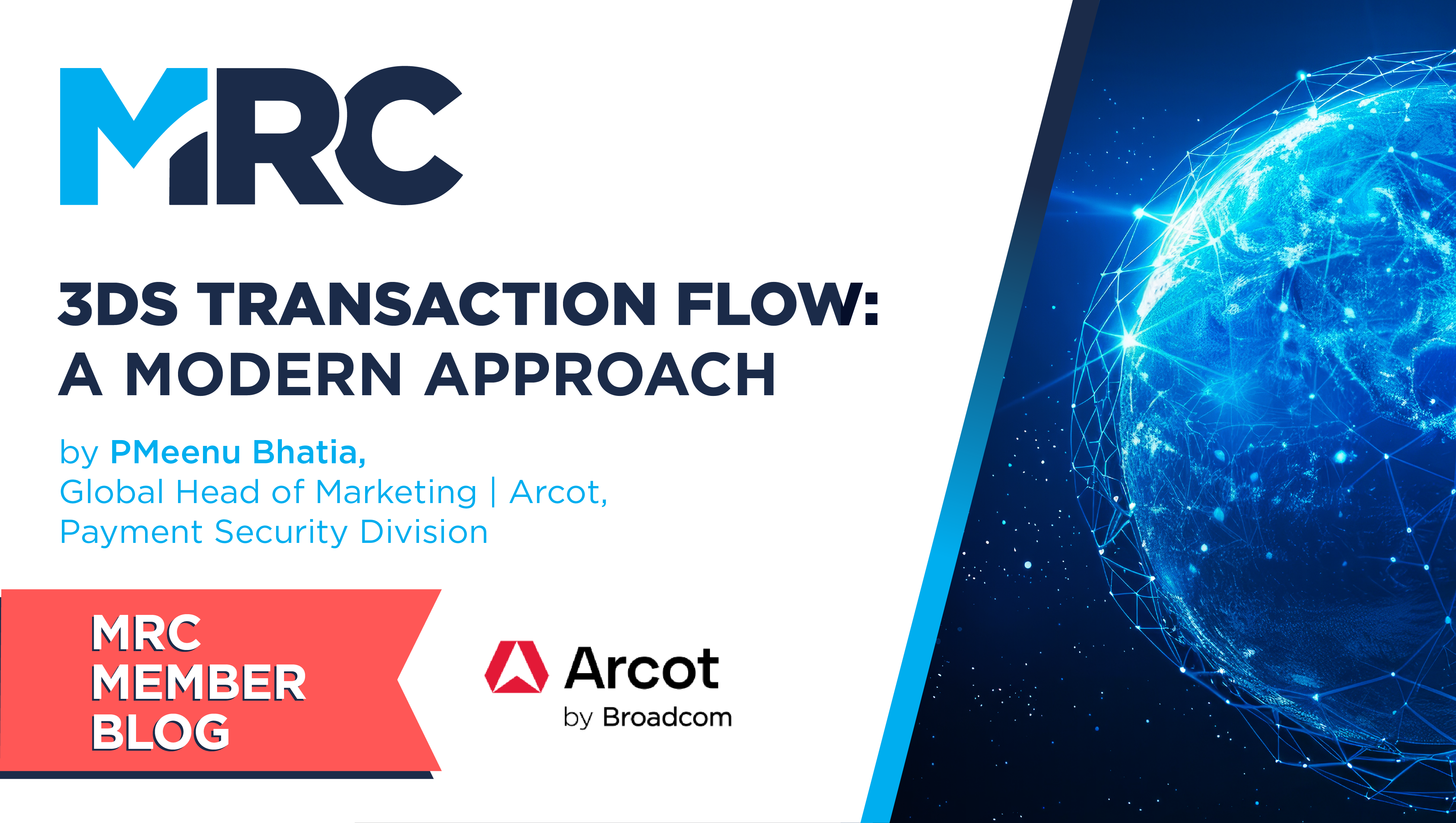 MRC

3DS TRANSACTION FLOW: A MODERN APPROACH

by PMeenu Bhatia,
Global Head of Marketing | Arcot,
Payment Security Division

MRC MEMBER BLOG

Arcot
by Broadcom